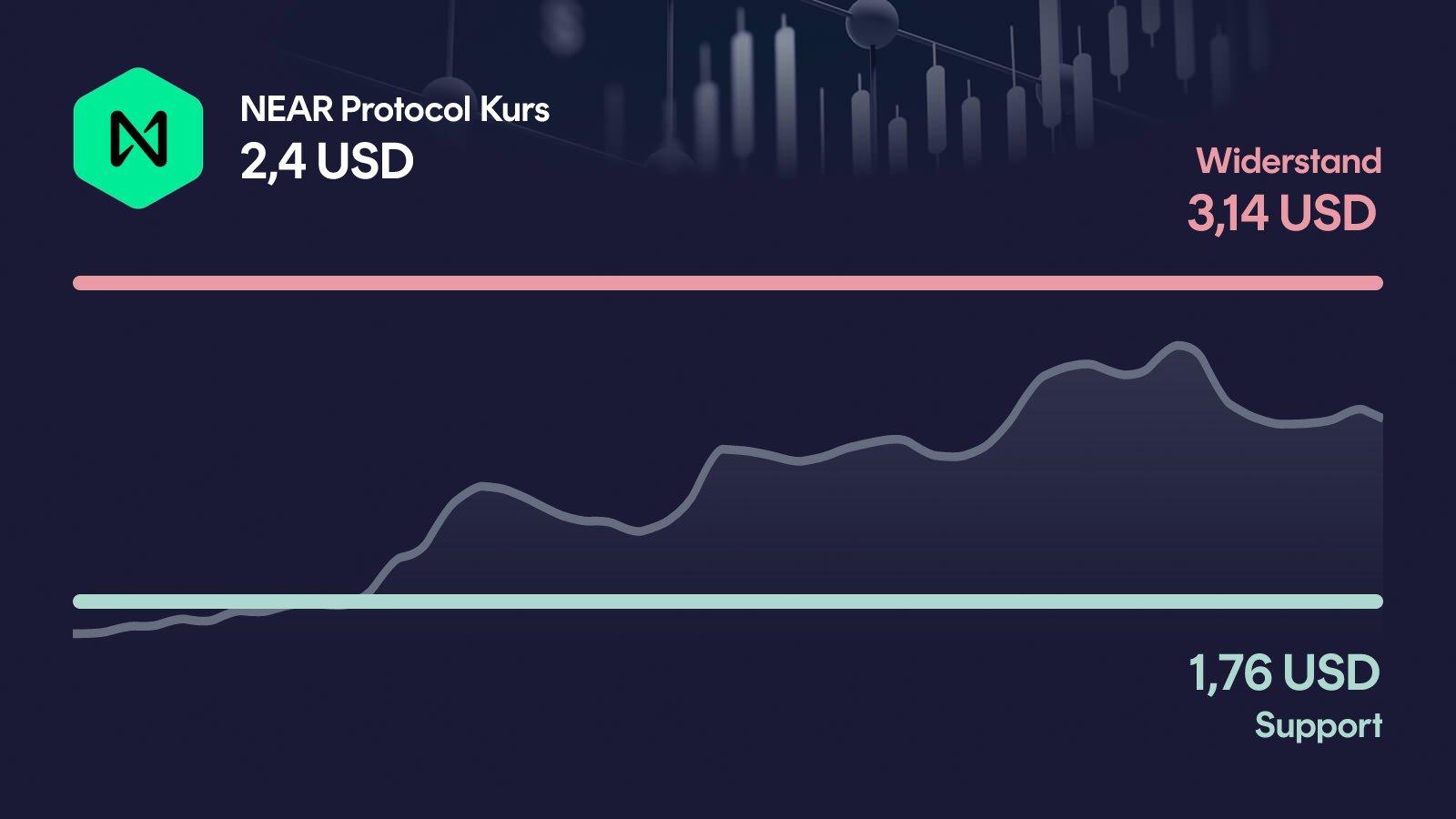 NEAR Protocol Kurs
2,4 USD

Widerstand
3,14 USD

1,76 USD
Support